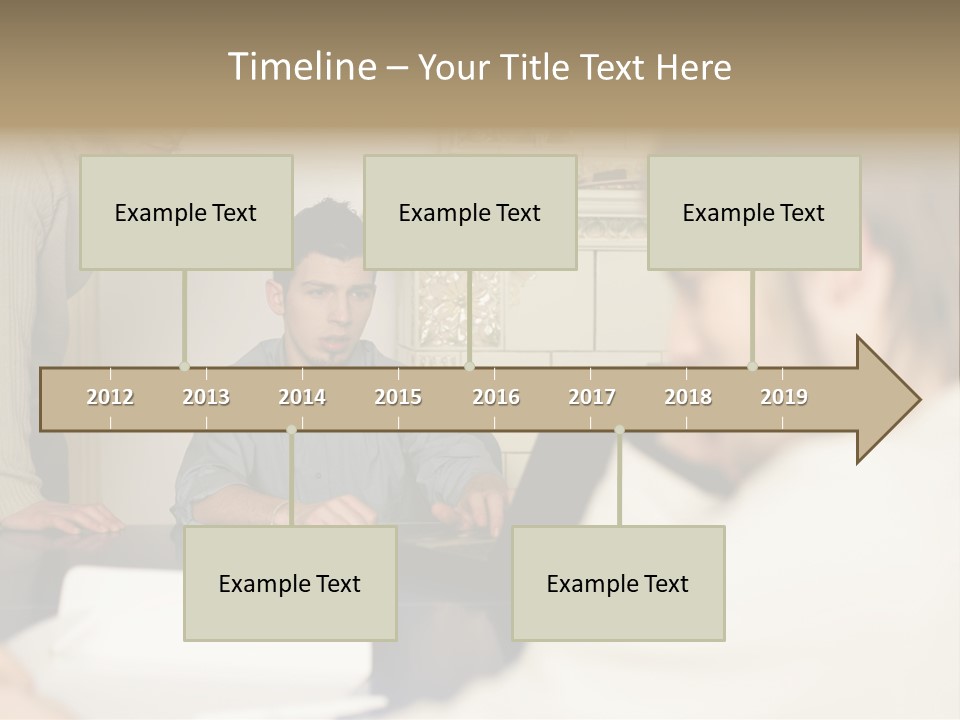 Timeline – Your Title Text Here

Example Text

Example Text

Example Text

2012 2013 2014 2015 2016 2017 2018 2019

Example Text

Example Text